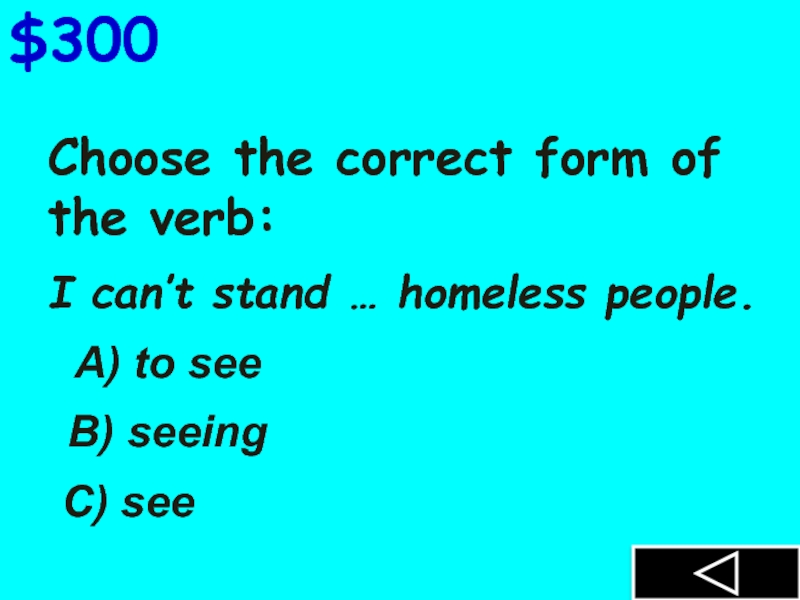 \$300

Choose the correct form of the verb:

I can't stand … homeless people.

A) to see

B) seeing

C) see